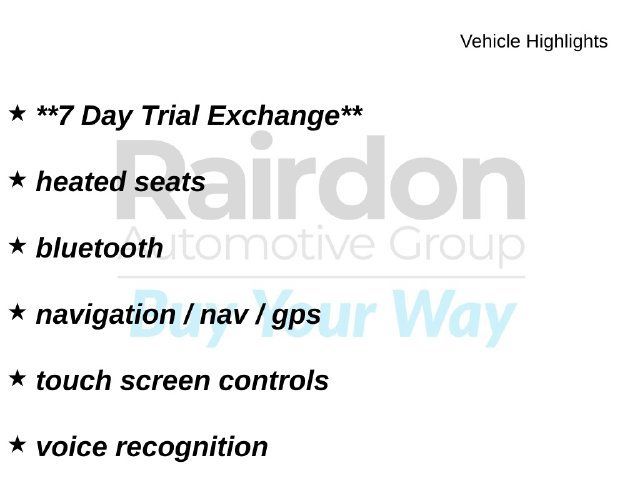 Vehicle Highlights

★ **7 Day Trial Exchange**

★ heated seats

★ bluetooth

★ navigation / nav / gps

★ touch screen controls

★ voice recognition

Rairdon
Automotive Group
Buy Your Way